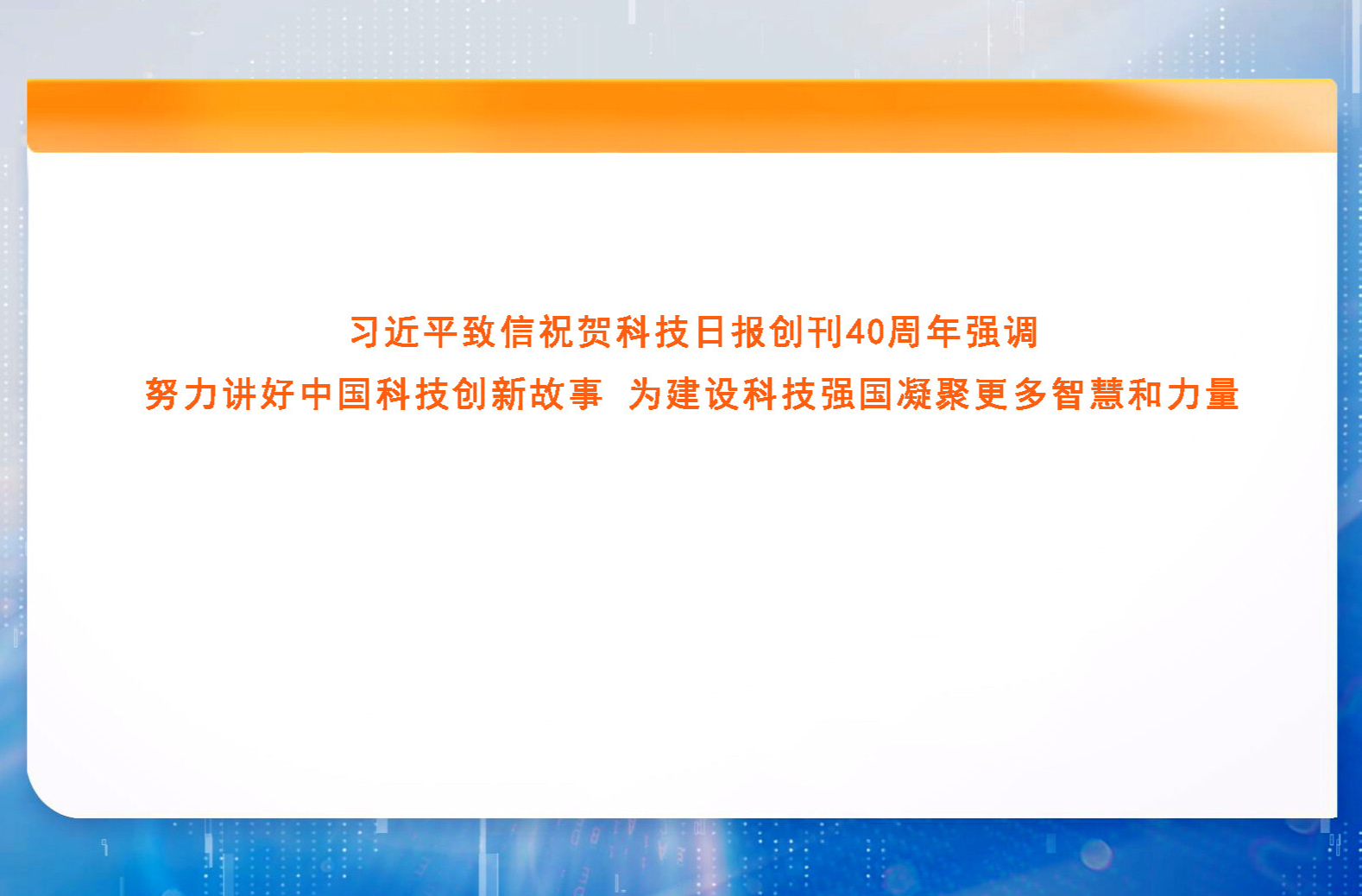 习近平致信祝贺科技日报创刊40周年强调
努力讲好中国科技创新故事 为建设科技强国凝聚更多智慧和力量